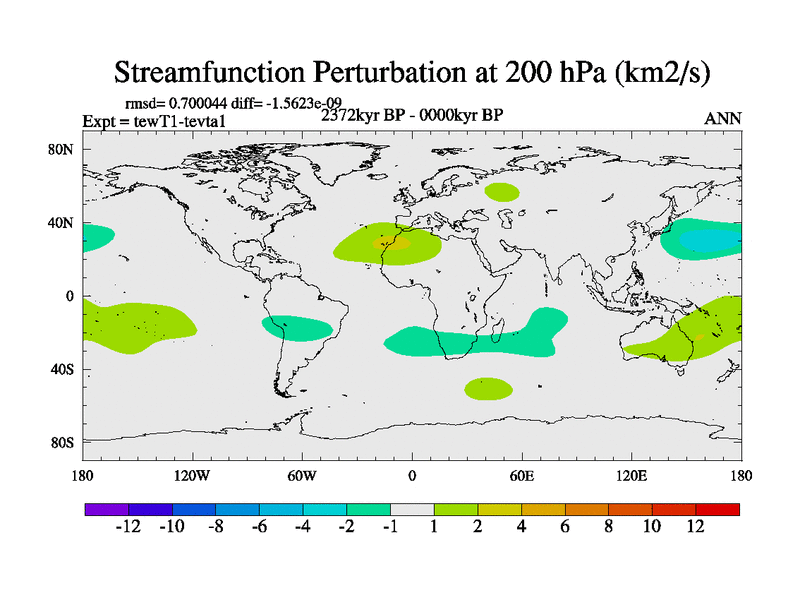 Streamfunction Perturbation at 200 hPa (km2/s)

rmsd= 0.700044 diff= -1.5623e-09
Expt = tewT1-tevta1
2372kyr BP - 0000kyr BP
ANN

80N
40N
0
40S
80S

180
120W
60W
0
60E
120E
180

-12 -10 -8 -6 -4 -2 -1 1 2 4 6 8 10 12